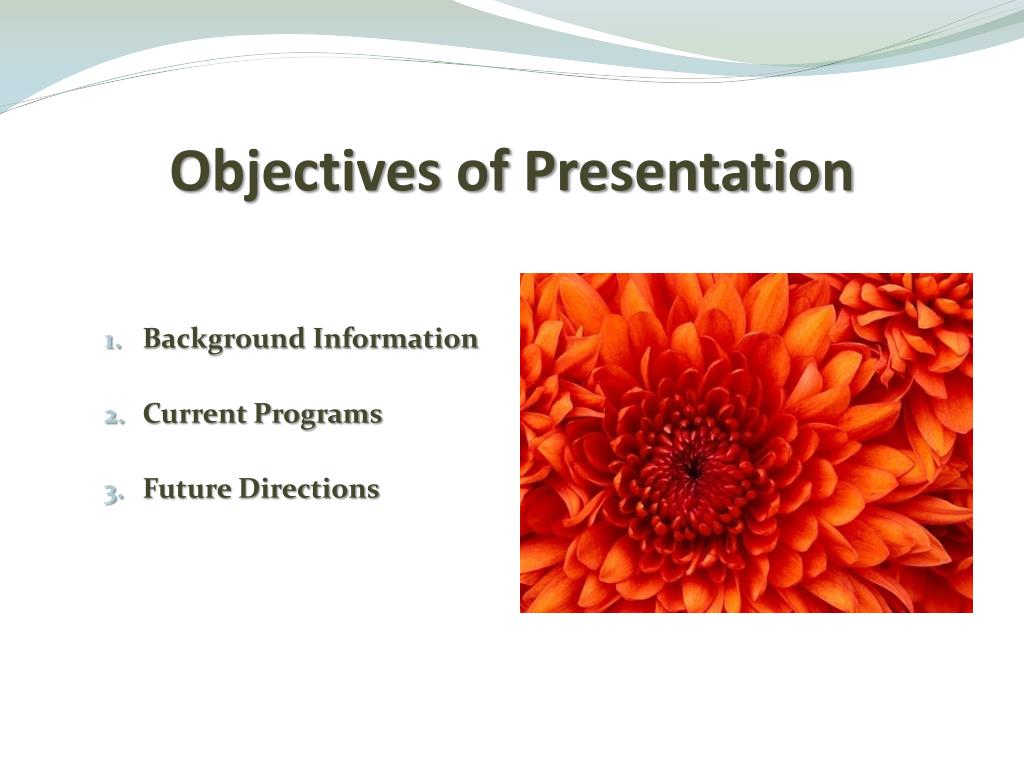 Objectives of Presentation

1. Background Information
2. Current Programs
3. Future Directions